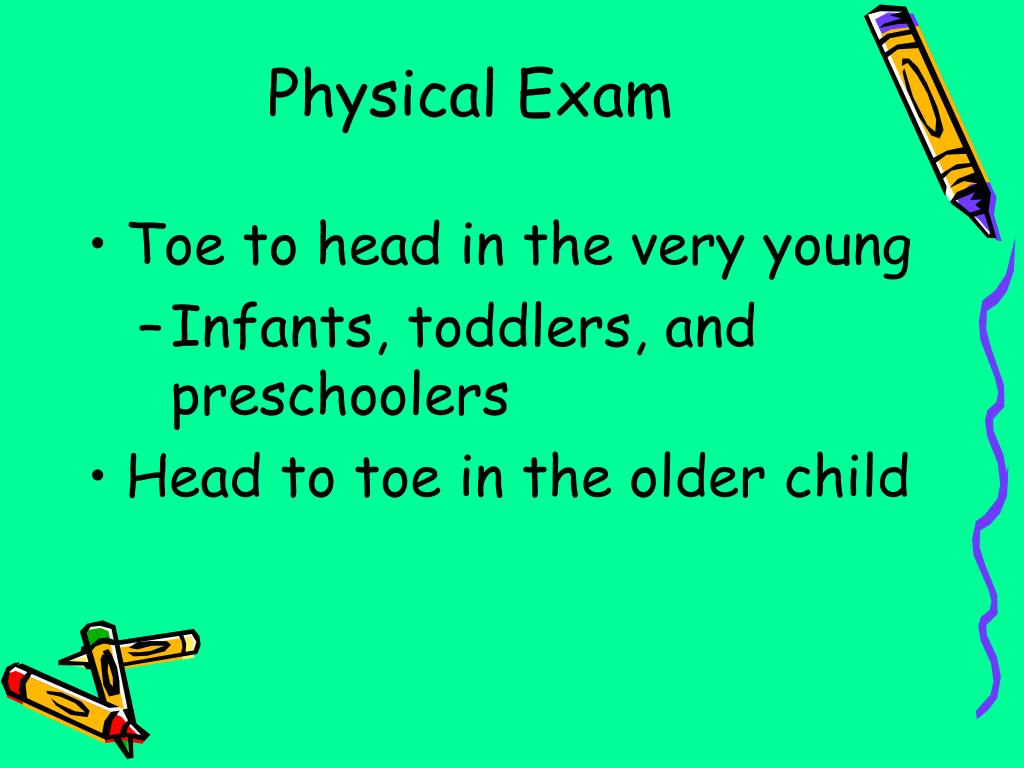 Physical Exam

• Toe to head in the very young
  – Infants, toddlers, and preschoolers
• Head to toe in the older child